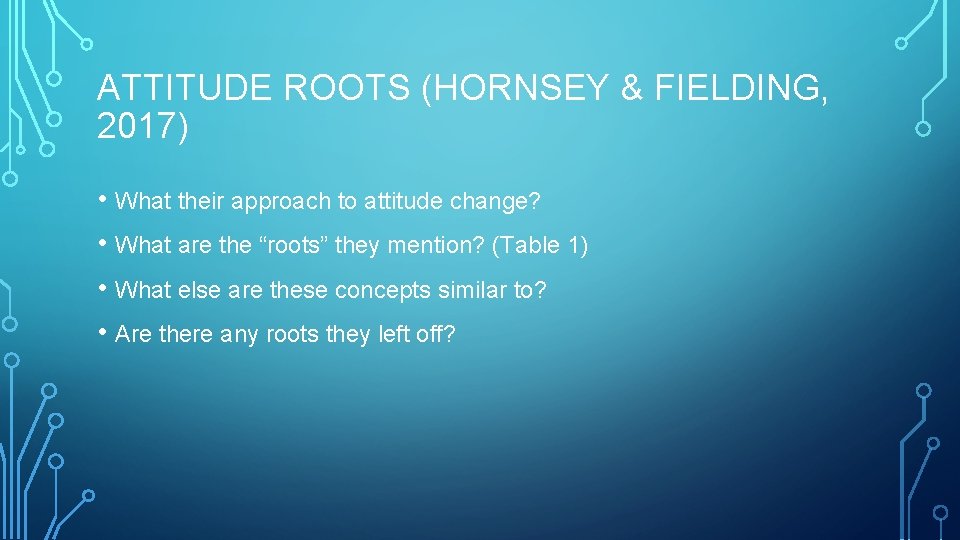 ATTITUDE ROOTS (HORNSEY & FIELDING, 2017)

• What their approach to attitude change?

• What are the “roots” they mention? (Table 1)

• What else are these concepts similar to?

• Are there any roots they left off?